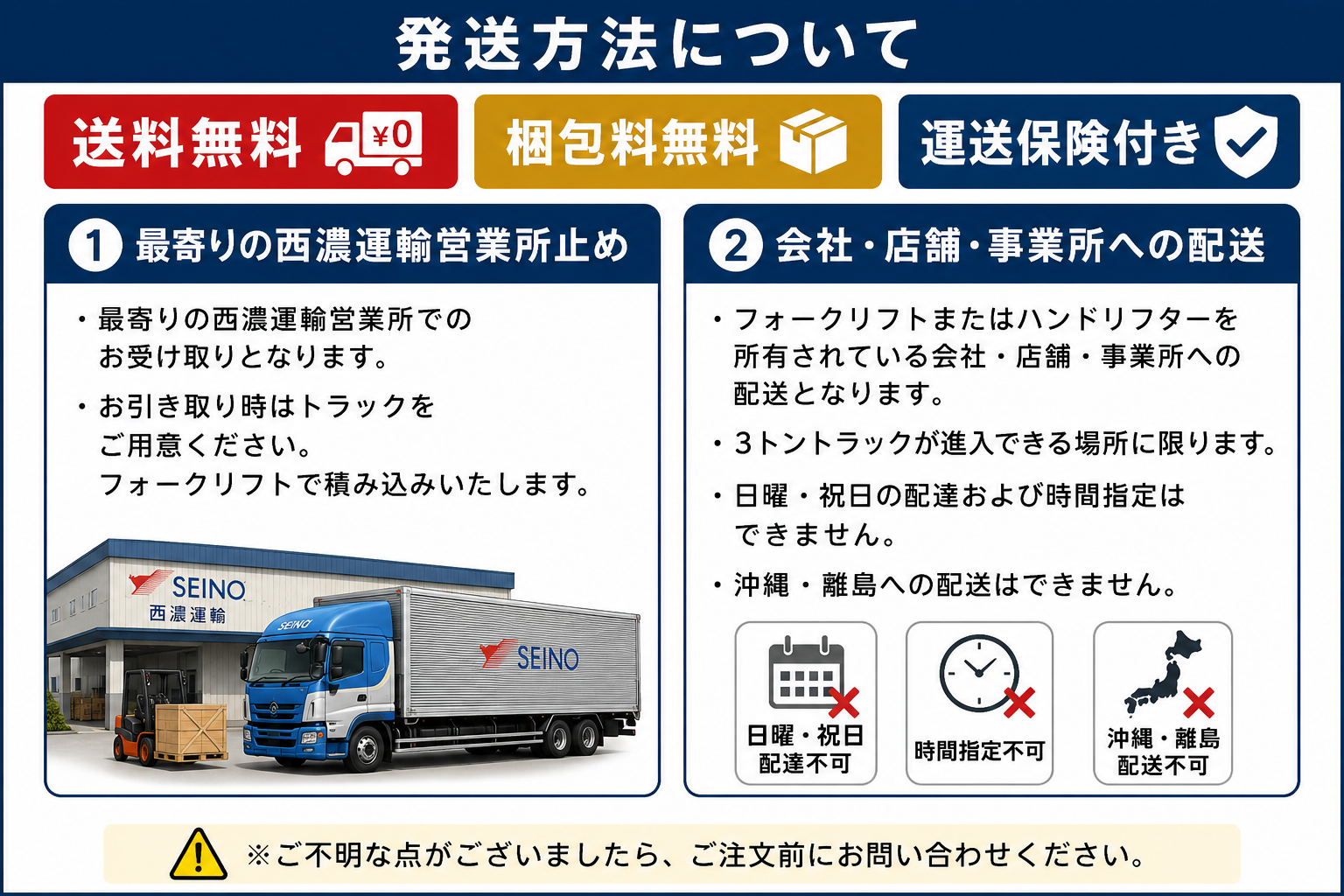 発送方法について

送料無料 ¥0

梱包料無料

運送保険付き

1 最寄りの西濃運輸営業所止め

・最寄りの西濃運輸営業所でのお受け取りとなります。

・お引き取り時はトラックをご用意ください。
フォークリフトで積み込みいたします。

SEINO
西濃運輸

SEINO

SEINO

2 会社・店舗・事業所への配送

・フォークリフトまたはハンドリフターを所有されている会社・店舗・事業所への配送となります。

・3トントラックが進入できる場所に限ります。

・日曜・祝日の配達および時間指定はできません。

・沖縄・離島への配送はできません。

日曜・祝日
配達不可

時間指定不可

沖縄・離島
配送不可

※ご不明な点がございましたら、ご注文前にお問い合わせください。